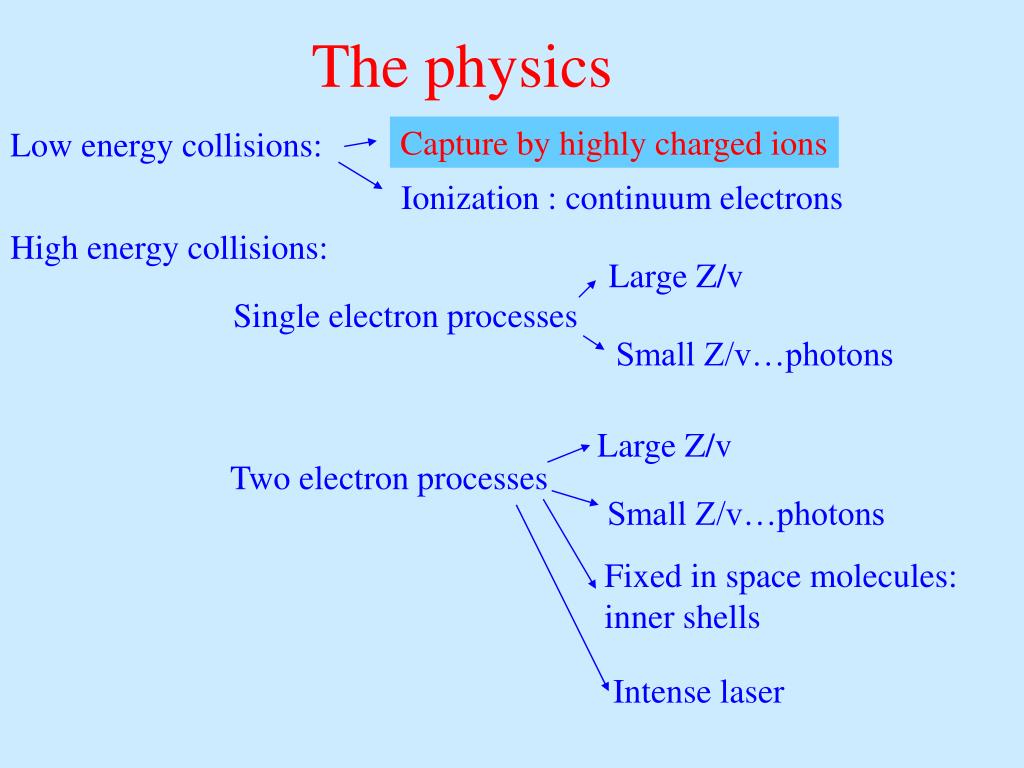 The physics

Low energy collisions:

Capture by highly charged ions

Ionization : continuum electrons

High energy collisions:

Single electron processes

Large Z/v

Small Z/v…photons

Two electron processes

Large Z/v

Small Z/v…photons

Fixed in space molecules: inner shells

Intense laser